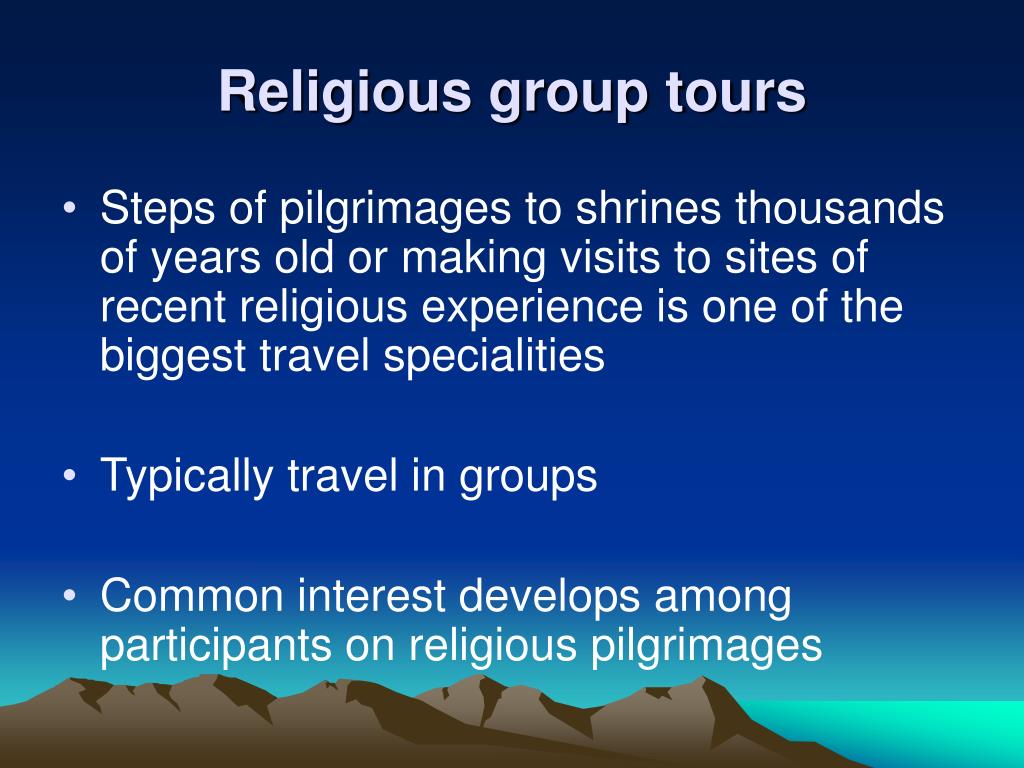 Religious group tours

• Steps of pilgrimages to shrines thousands of years old or making visits to sites of recent religious experience is one of the biggest travel specialities

• Typically travel in groups

• Common interest develops among participants on religious pilgrimages